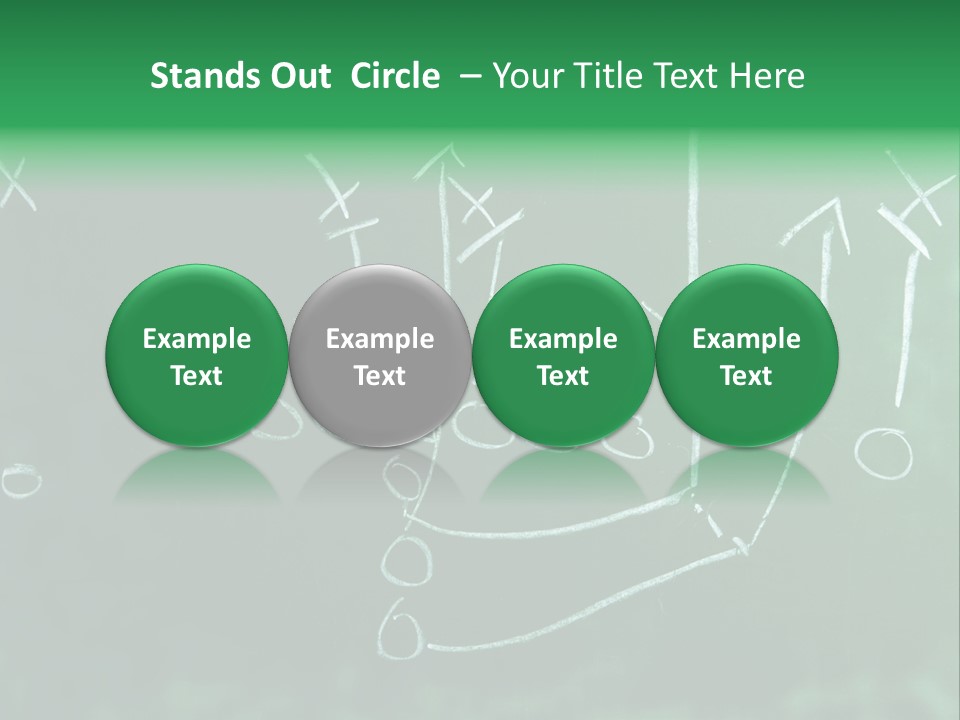 Stands Out Circle – Your Title Text Here

Example Text

Example Text

Example Text

Example Text